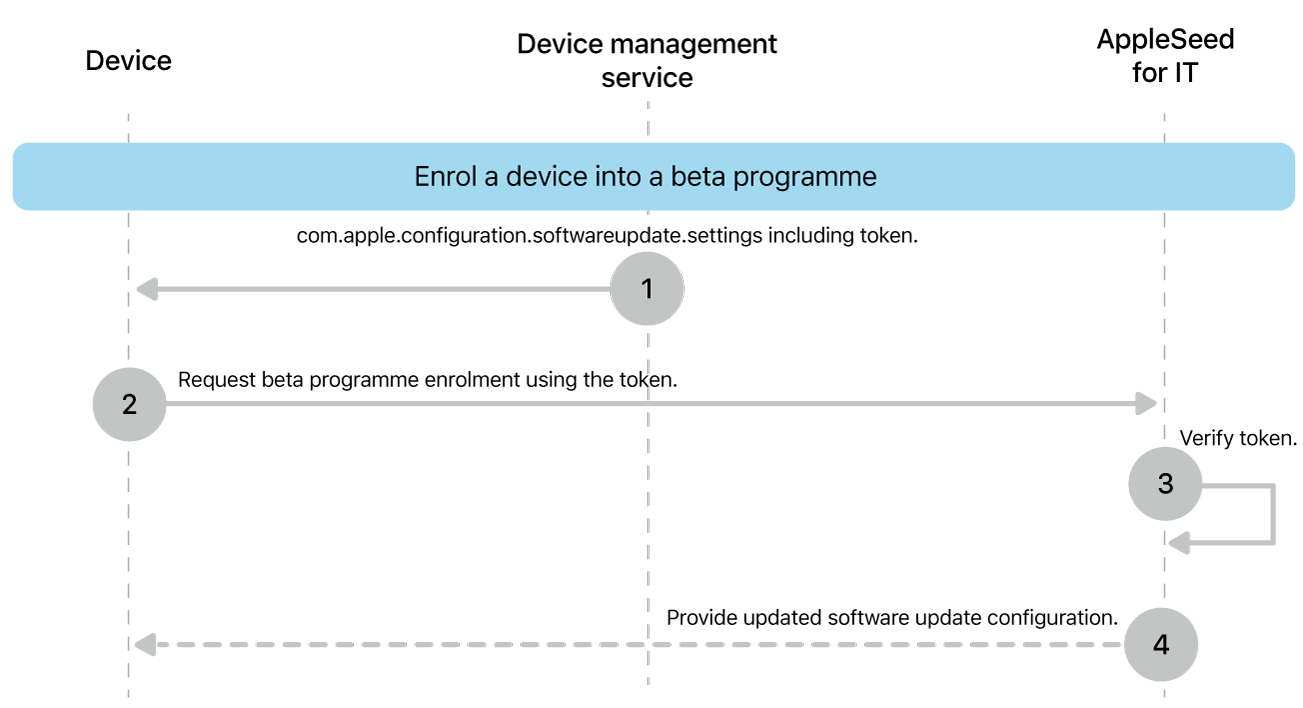 Device

Device management service

AppleSeed for IT

Enrol a device into a beta programme

com.apple.configuration.softwareupdate.settings including token.

1

2

Request beta programme enrolment using the token.

Verify token.

3

Provide updated software update configuration.

4